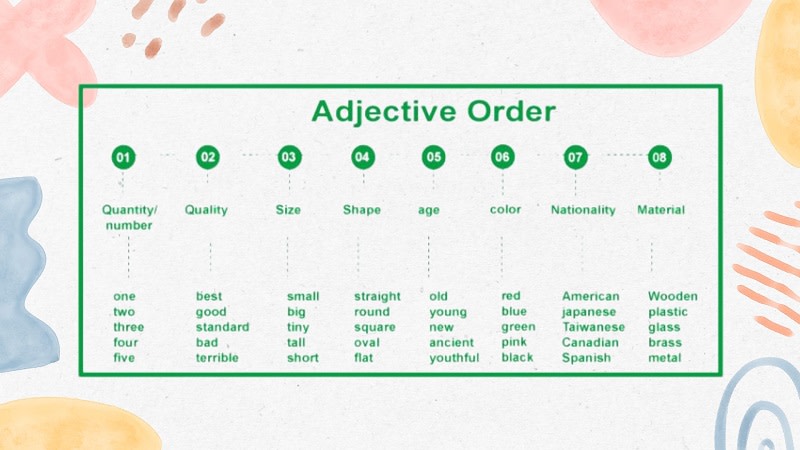 Adjective Order

| 01 | 02 | 03 | 04 | 05 | 06 | 07 | 08 |
|---|---|---|---|---|---|---|---|
| Quantity/ number | Quality | Size | Shape | age | color | Nationality | Material |
| one | best | small | straight | old | red | American | Wooden |
| two | good | big | round | young | blue | japanese | plastic |
| three | standard | tiny | square | new | green | Taiwanese | glass |
| four | bad | tall | oval | ancient | pink | Canadian | brass |
| five | terrible | short | flat | youthful | black | Spanish | metal |